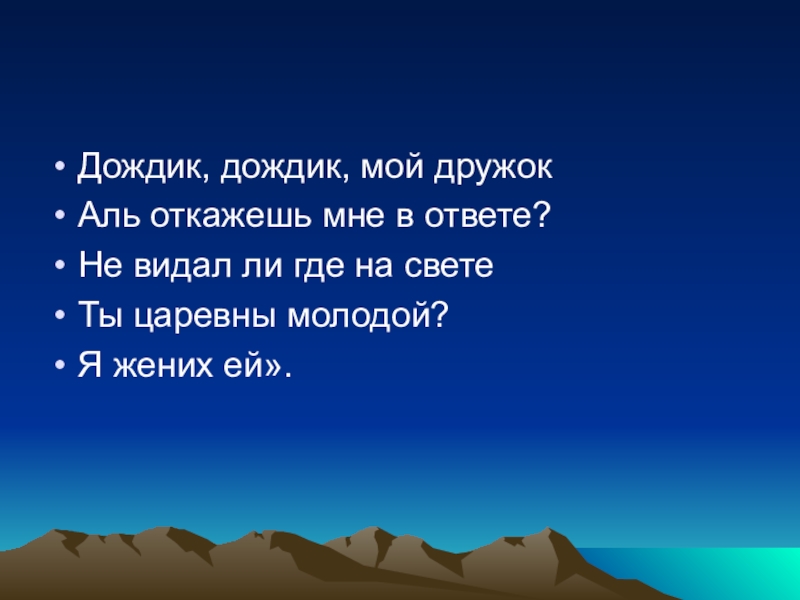 • Дождик, дождик, мой дружок
• Аль откажешь мне в ответе?
• Не видал ли где на свете
• Ты царевны молодой?
• Я жених ей».